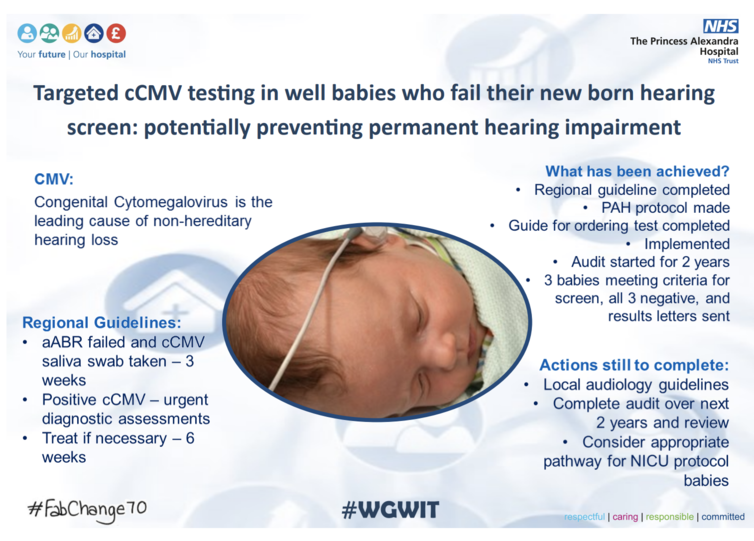 Your future | Our hospital

NHS
The Princess Alexandra Hospital
NHS Trust

Targeted cCMV testing in well babies who fail their new born hearing screen: potentially preventing permanent hearing impairment

CMV:
Congenital Cytomegalovirus is the leading cause of non-hereditary hearing loss

Regional Guidelines:
• aABR failed and cCMV saliva swab taken – 3 weeks
• Positive cCMV – urgent diagnostic assessments
• Treat if necessary – 6 weeks

What has been achieved?
• Regional guideline completed
• PAH protocol made
• Guide for ordering test completed
• Implemented
• Audit started for 2 years
• 3 babies meeting criteria for screen, all 3 negative, and results letters sent

Actions still to complete:
• Local audiology guidelines
• Complete audit over next 2 years and review
• Consider appropriate pathway for NICU protocol babies

#FabChange70

#WGWIT

respectful | caring | responsible | committed